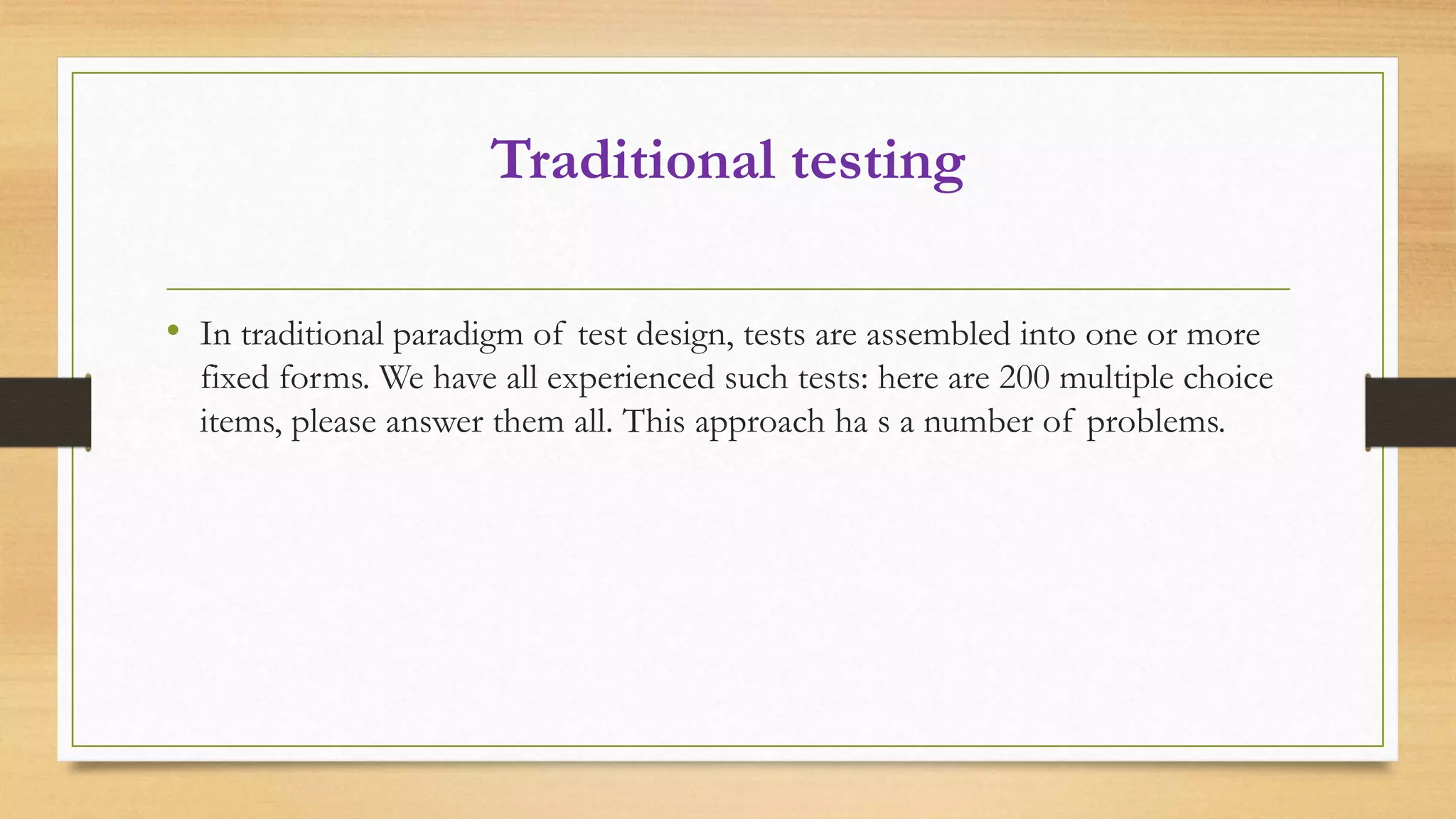 Traditional testing

• In traditional paradigm of test design, tests are assembled into one or more fixed forms. We have all experienced such tests: here are 200 multiple choice items, please answer them all. This approach ha s a number of problems.